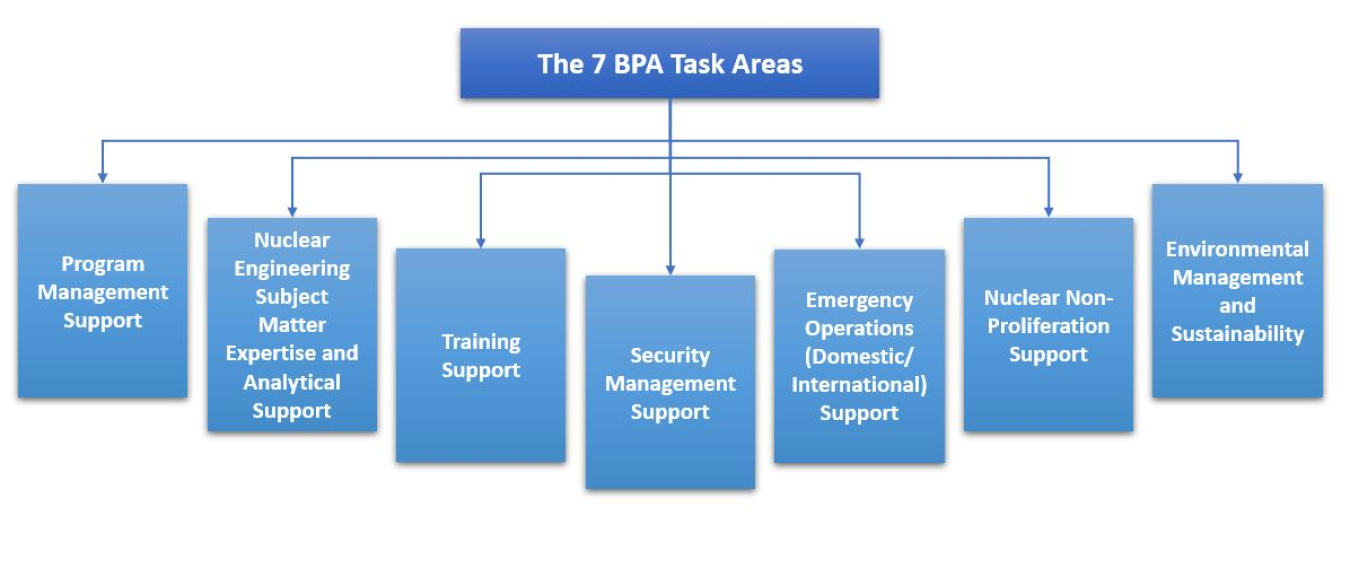 The 7 BPA Task Areas

Program Management Support

Nuclear Engineering Subject Matter Expertise and Analytical Support

Training Support

Security Management Support

Emergency Operations (Domestic/ International) Support

Nuclear Non-Proliferation Support

Environmental Management and Sustainability